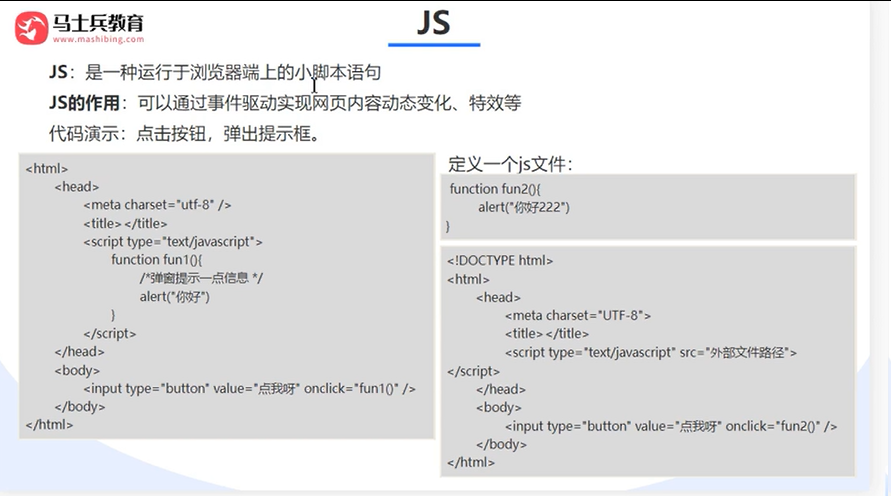 马士兵教育
www.mashibing.com

JS

JS：是一种运行于浏览器端上的小脚本语句

JS的作用：可以通过事件驱动实现网页内容动态变化、特效等

代码演示：点击按钮，弹出提示框。

<html>
<head>
<meta charset="utf-8" />
<title></title>
<script type="text/javascript">
function fun1(){
/*弹窗提示一点信息 */
alert("你好")
}
</script>
</head>
<body>
<input type="button" value="点我呀" onclick="fun1()" />
</body>
</html>

定义一个js文件：

function fun2(){
alert("你好222")
}

<!DOCTYPE html>
<html>
<head>
<meta charset="UTF-8">
<title></title>
<script type="text/javascript" src="外部文件路径">
</script>
</head>
<body>
<input type="button" value="点我呀" onclick="fun2()" />
</body>
</html>